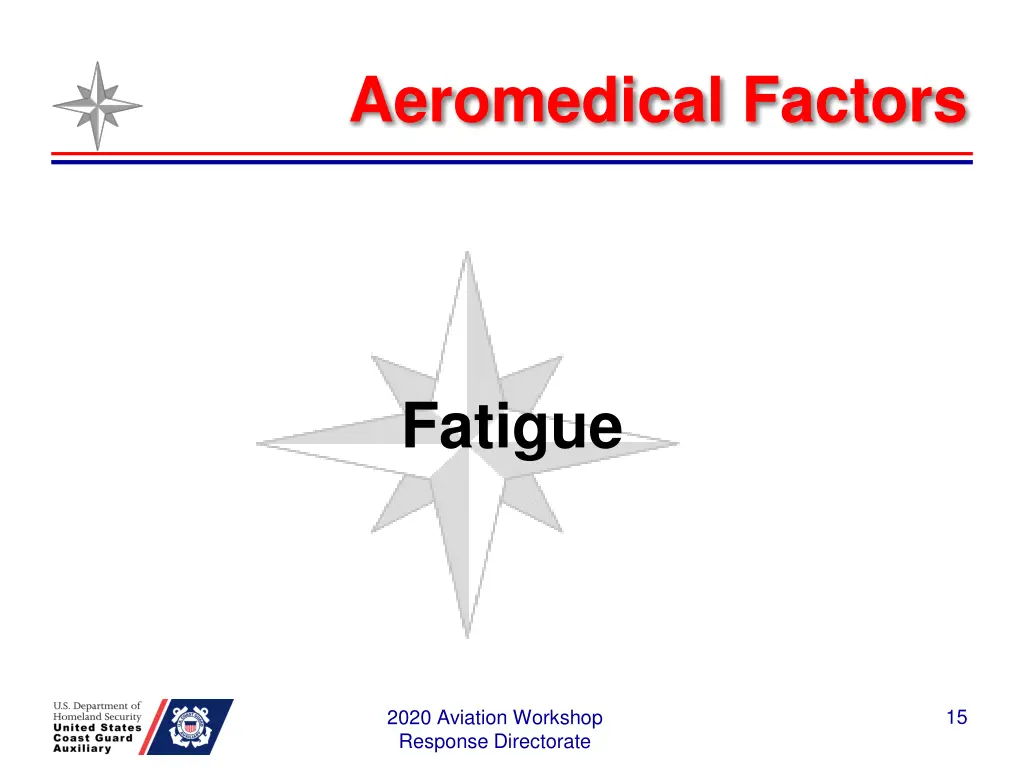 Aeromedical Factors

Fatigue

U.S. Department of Homeland Security
United States Coast Guard Auxiliary

2020 Aviation Workshop
Response Directorate

15